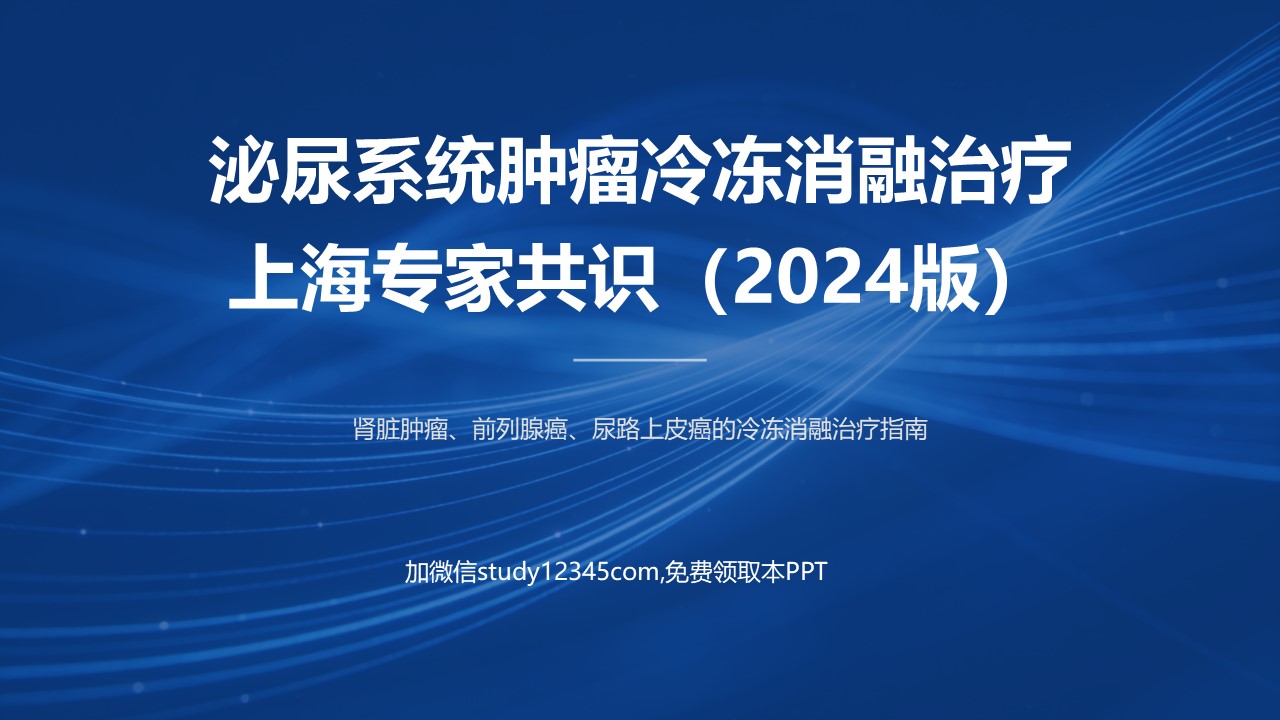 泌尿系统肿瘤冷冻消融治疗
上海专家共识（2024版）

肾脏肿瘤、前列腺癌、尿路上皮癌的冷冻消融治疗指南

加微信study12345com,免费领取本PPT